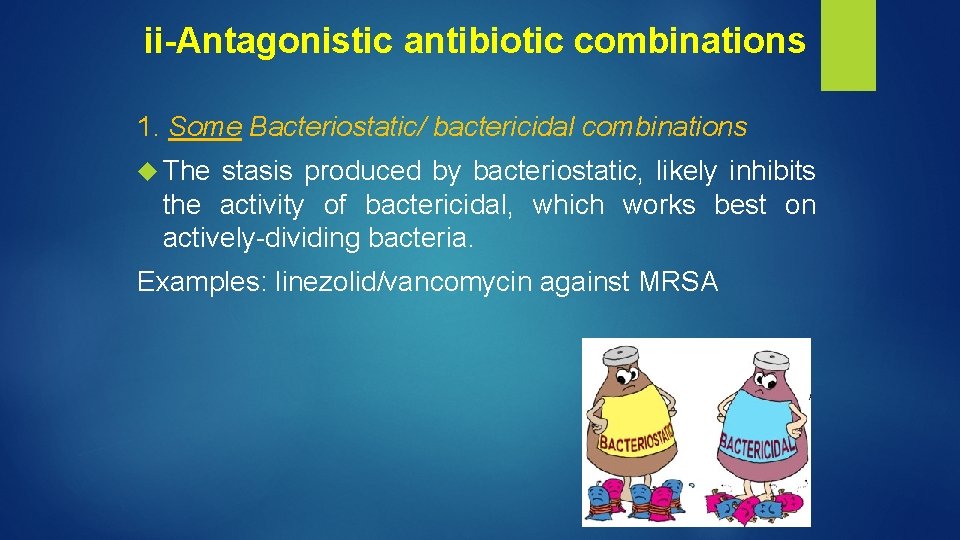 ii-Antagonistic antibiotic combinations

1. Some Bacteriostatic/ bactericidal combinations

The stasis produced by bacteriostatic, likely inhibits the activity of bactericidal, which works best on actively-dividing bacteria.

Examples: linezolid/vancomycin against MRSA

BACTERIOSTATIC

BACTERICIDAL